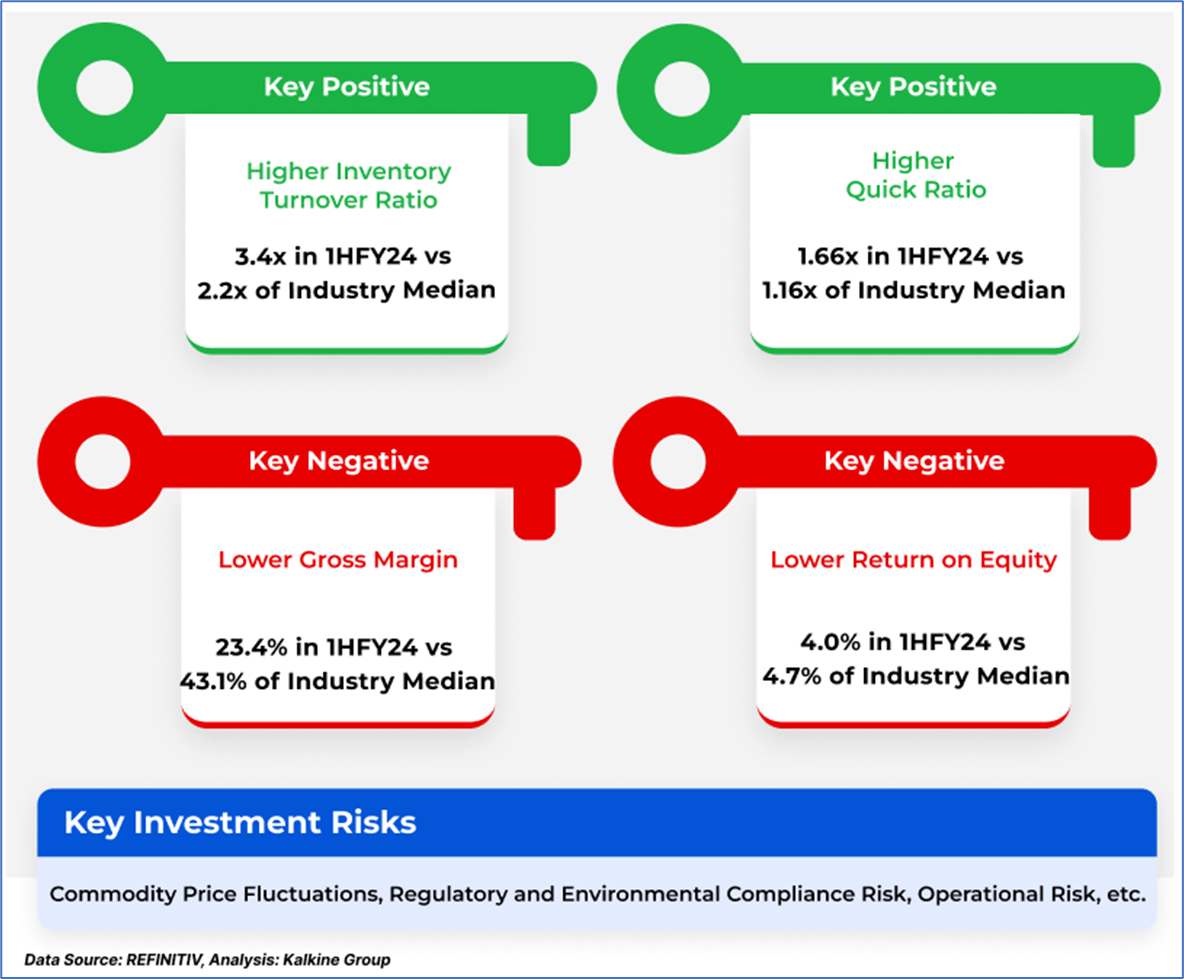 Key Positive

Higher Inventory Turnover Ratio

3.4x in 1HFY24 vs 2.2x of Industry Median

Key Positive

Higher Quick Ratio

1.66x in 1HFY24 vs 1.16x of Industry Median

Key Negative

Lower Gross Margin

23.4% in 1HFY24 vs 43.1% of Industry Median

Key Negative

Lower Return on Equity

4.0% in 1HFY24 vs 4.7% of Industry Median

Key Investment Risks

Commodity Price Fluctuations, Regulatory and Environmental Compliance Risk, Operational Risk, etc.

Data Source: REFINITIV, Analysis: Kalkine Group